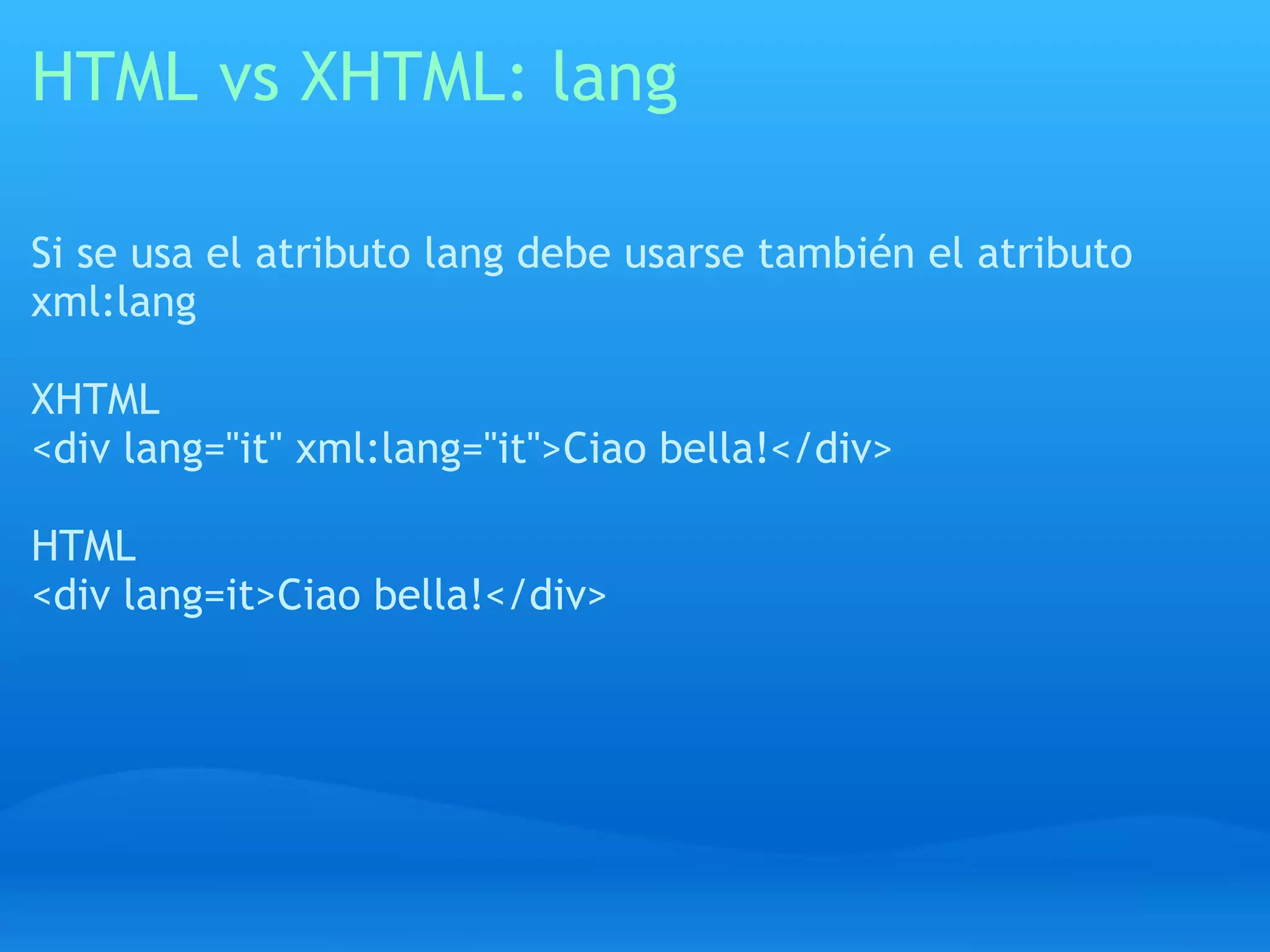 HTML vs XHTML: lang

Si se usa el atributo lang debe usarse también el atributo xml:lang

XHTML
<div lang="it" xml:lang="it">Ciao bella!</div>

HTML
<div lang=it>Ciao bella!</div>